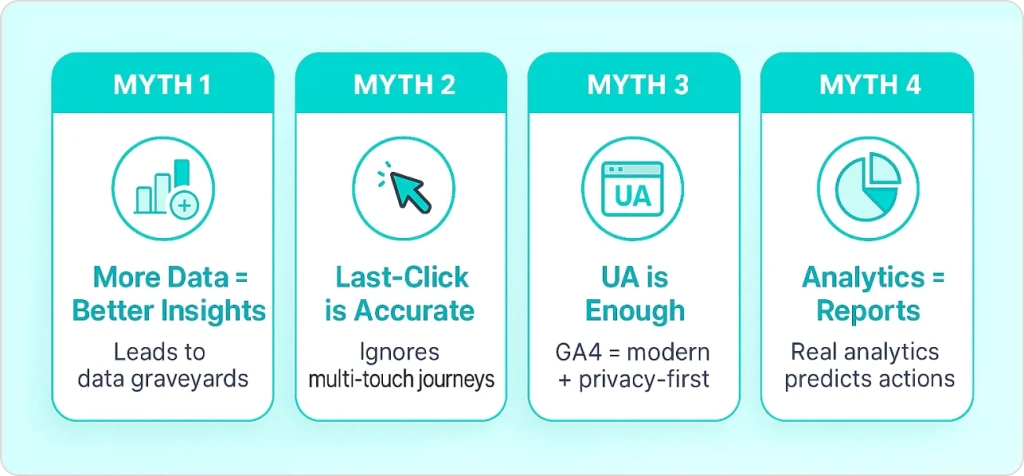 MYTH 1

More Data = Better Insights

Leads to data graveyards

MYTH 2

Last-Click is Accurate

Ignores multi-touch journeys

MYTH 3

UA

UA is Enough

GA4 = modern + privacy-first

MYTH 4

Analytics = Reports

Real analytics predicts actions